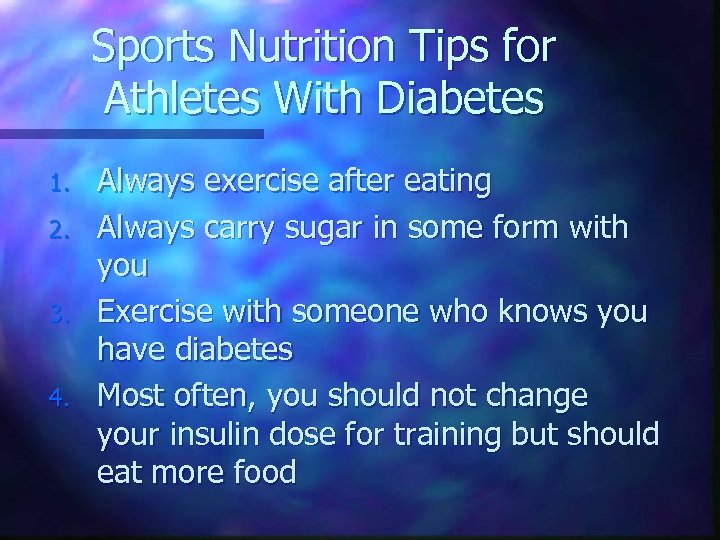 Sports Nutrition Tips for Athletes With Diabetes

1. Always exercise after eating
2. Always carry sugar in some form with you
3. Exercise with someone who knows you have diabetes
4. Most often, you should not change your insulin dose for training but should eat more food